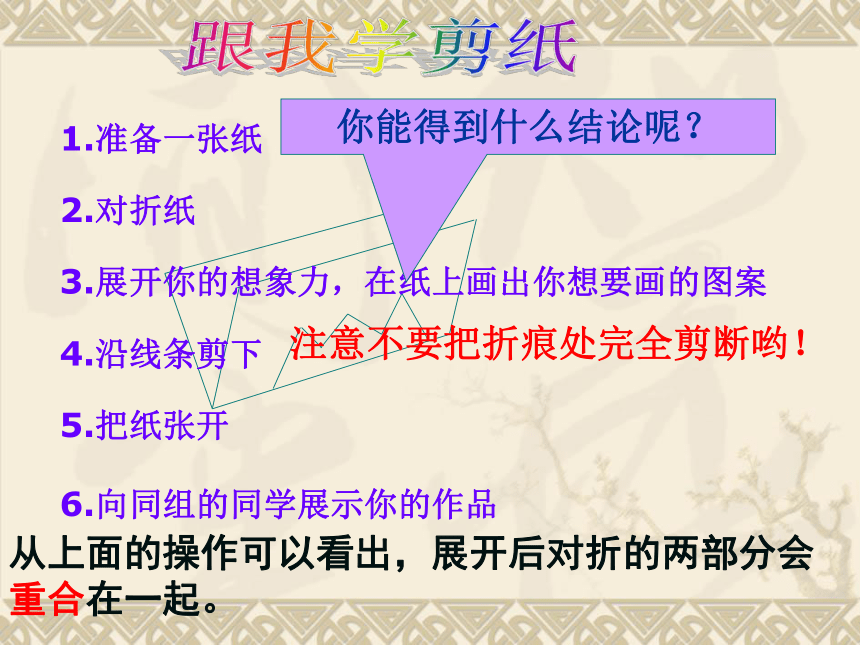 跟我学剪纸

你能得到什么结论呢？

1.准备一张纸

2.对折纸

3.展开你的想象力，在纸上画出你想要画的图案

4.沿线条剪下

注意不要把折痕处完全剪断哟！

5.把纸张开

6.向同组的同学展示你的作品

从上面的操作可以看出，展开后对折的两部分会重合在一起。